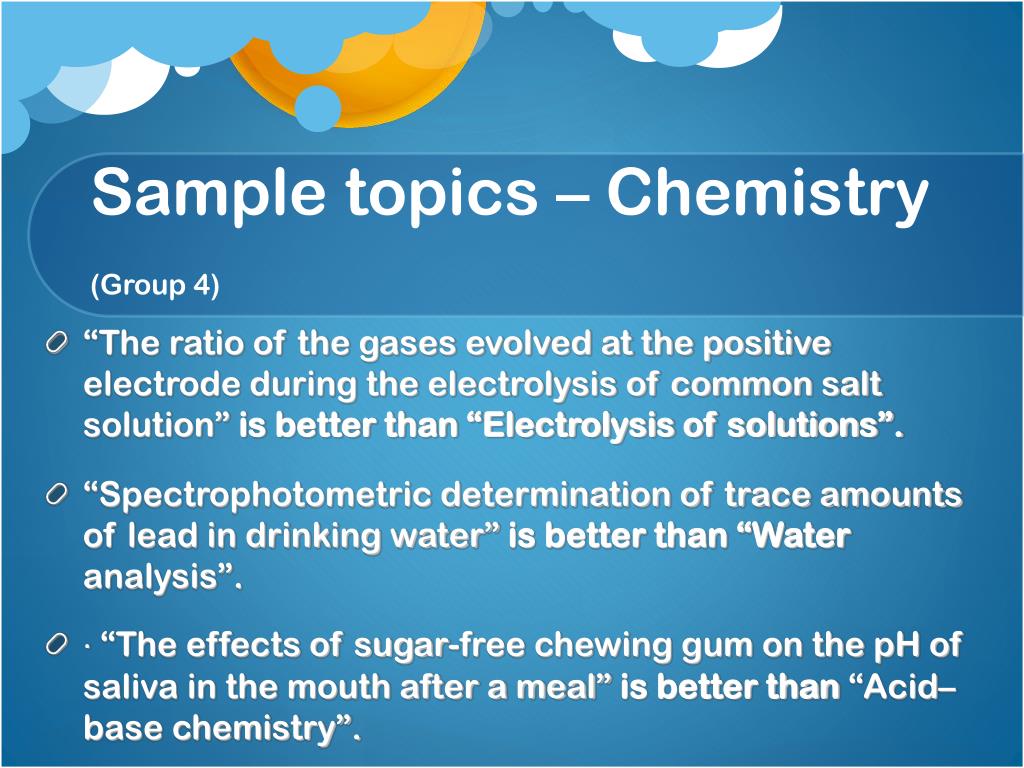 Sample topics – Chemistry

(Group 4)

“The ratio of the gases evolved at the positive electrode during the electrolysis of common salt solution” is better than “Electrolysis of solutions”.

“Spectrophotometric determination of trace amounts of lead in drinking water” is better than “Water analysis”.

· “The effects of sugar-free chewing gum on the pH of saliva in the mouth after a meal” is better than “Acid–base chemistry”.